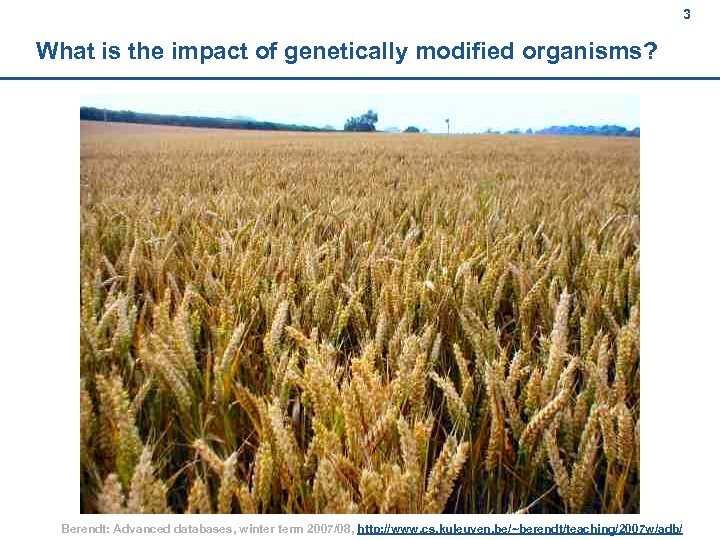 3

What is the impact of genetically modified organisms?

Berendt: Advanced databases, winter term 2007/08, http://www.cs.kuleuven.be/~berendt/teaching/2007w/adb/